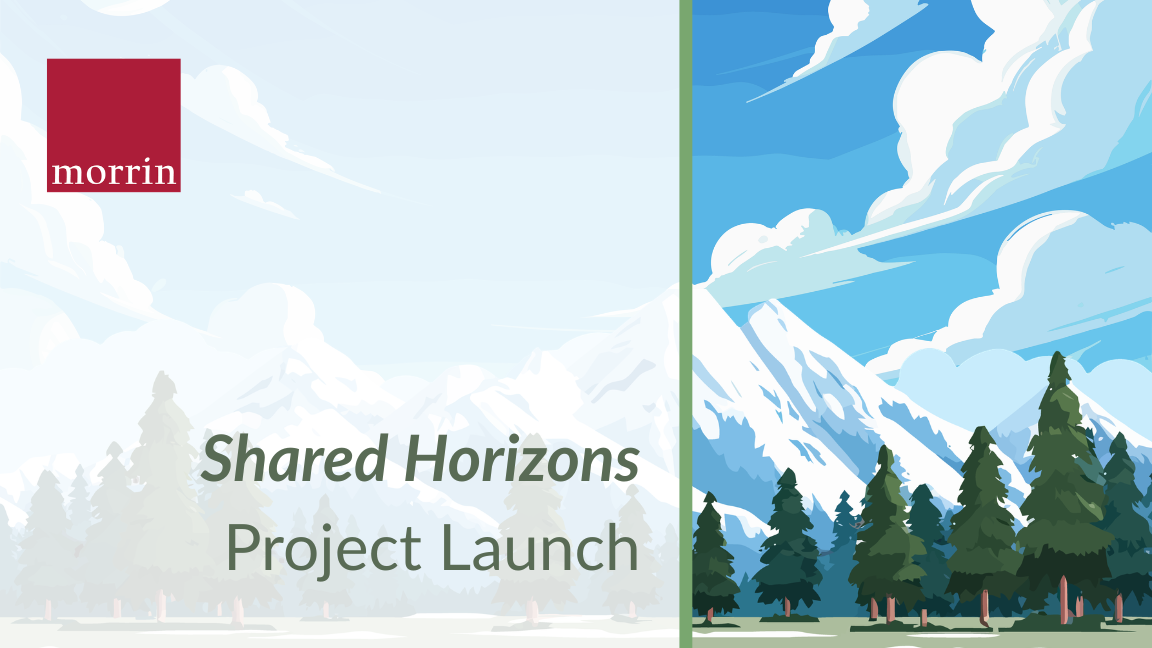 morrin

Shared Horizons
Project Launch